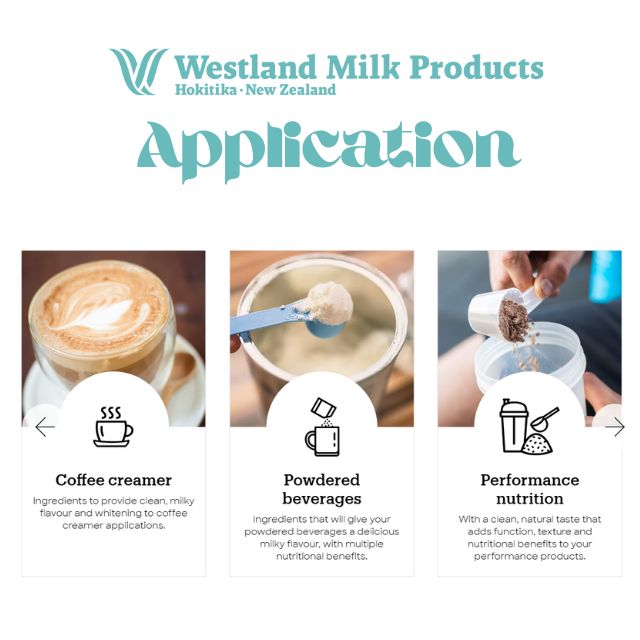 Westland Milk Products
Hokitika · New Zealand

Application

Coffee creamer

Ingredients to provide clean, milky flavour and whitening to coffee creamer applications.

Powdered beverages

Ingredients that will give your powdered beverages a delicious milky flavour, with multiple nutritional benefits.

Performance nutrition

With a clean, natural taste that adds function, texture and nutritional benefits to your performance products.